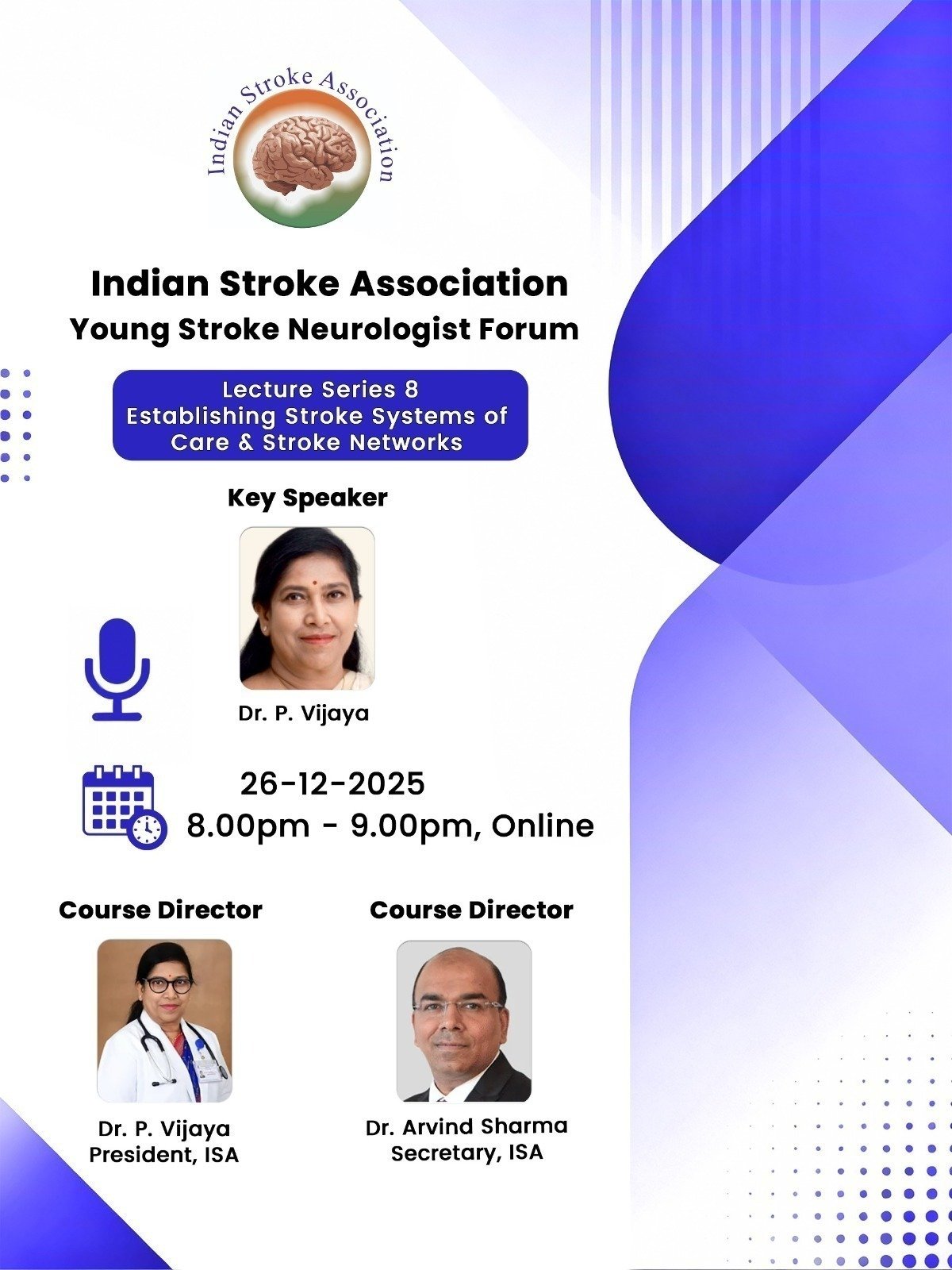 Indian Stroke Association

Indian Stroke Association
Young Stroke Neurologist Forum

Lecture Series 8
Establishing Stroke Systems of Care & Stroke Networks

Key Speaker

Dr. P. Vijaya

26-12-2025
8.00pm - 9.00pm, Online

Course Director

Dr. P. Vijaya
President, ISA

Course Director

Dr. Arvind Sharma
Secretary, ISA